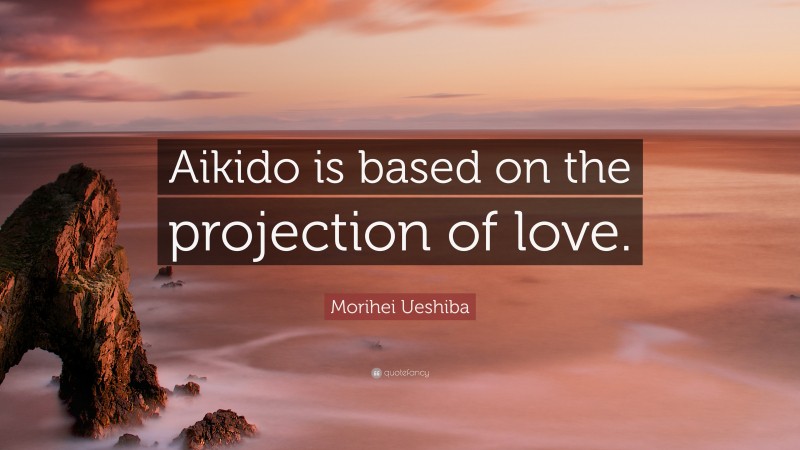 Aikido is based on the projection of love.

Morihei Ueshiba

quotefancy